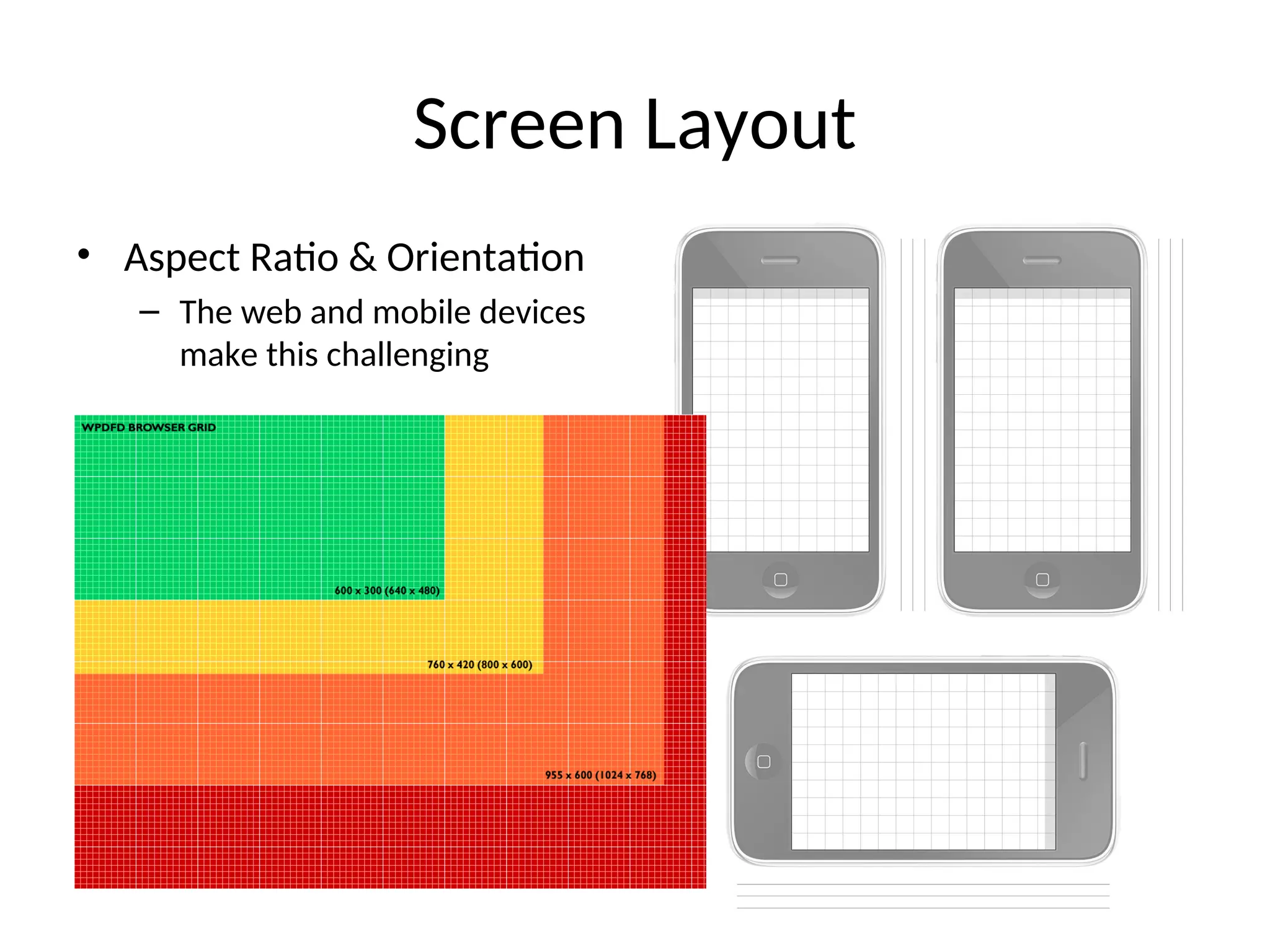 Screen Layout

• Aspect Ratio & Orientation
  – The web and mobile devices make this challenging

WPDFD BROWSER GRID

600 x 300 (640 x 480)

760 x 420 (800 x 600)

955 x 600 (1024 x 768)